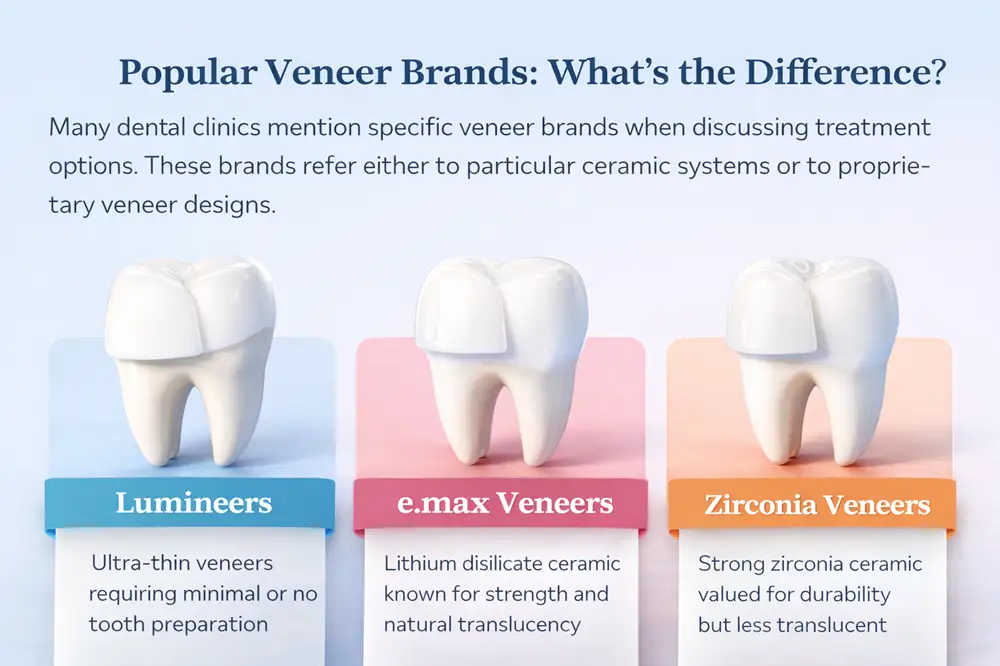 Popular Veneer Brands: What's the Difference?

Many dental clinics mention specific veneer brands when discussing treatment options. These brands refer either to particular ceramic systems or to proprietary veneer designs.

Lumineers

Ultra-thin veneers requiring minimal or no tooth preparation

e.max Veneers

Lithium disilicate ceramic known for strength and natural translucency

Zirconia Veneers

Strong zirconia ceramic valued for durability but less translucent